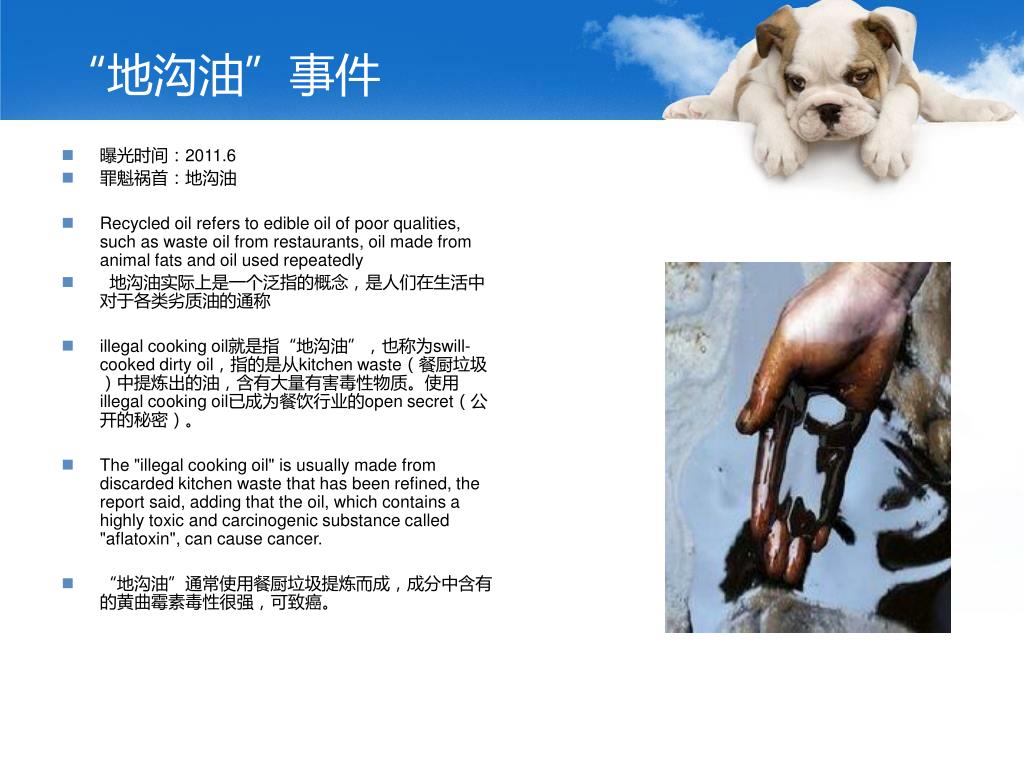 “地沟油”事件

曝光时间：2011.6
罪魁祸首：地沟油

Recycled oil refers to edible oil of poor qualities, such as waste oil from restaurants, oil made from animal fats and oil used repeatedly

地沟油实际上是一个泛指的概念，是人们在生活中对于各类劣质油的通称

illegal cooking oil就是指“地沟油”，也称为swill-cooked dirty oil，指的是从kitchen waste（餐厨垃圾）中提炼出的油，含有大量有害毒性物质。使用illegal cooking oil已成为餐饮行业的open secret（公开的秘密）。

The "illegal cooking oil" is usually made from discarded kitchen waste that has been refined, the report said, adding that the oil, which contains a highly toxic and carcinogenic substance called "aflatoxin", can cause cancer.

“地沟油”通常使用餐厨垃圾提炼而成，成分中含有的黄曲霉素毒性很强，可致癌。